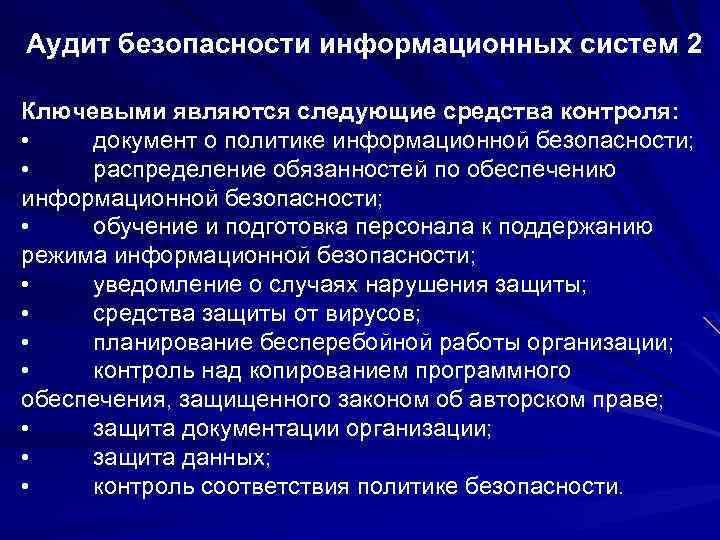 Аудит безопасности информационных систем 2

Ключевыми являются следующие средства контроля:
• документ о политике информационной безопасности;
• распределение обязанностей по обеспечению информационной безопасности;
• обучение и подготовка персонала к поддержанию режима информационной безопасности;
• уведомление о случаях нарушения защиты;
• средства защиты от вирусов;
• планирование бесперебойной работы организации;
• контроль над копированием программного обеспечения, защищенного законом об авторском праве;
• защита документации организации;
• защита данных;
• контроль соответствия политике безопасности.